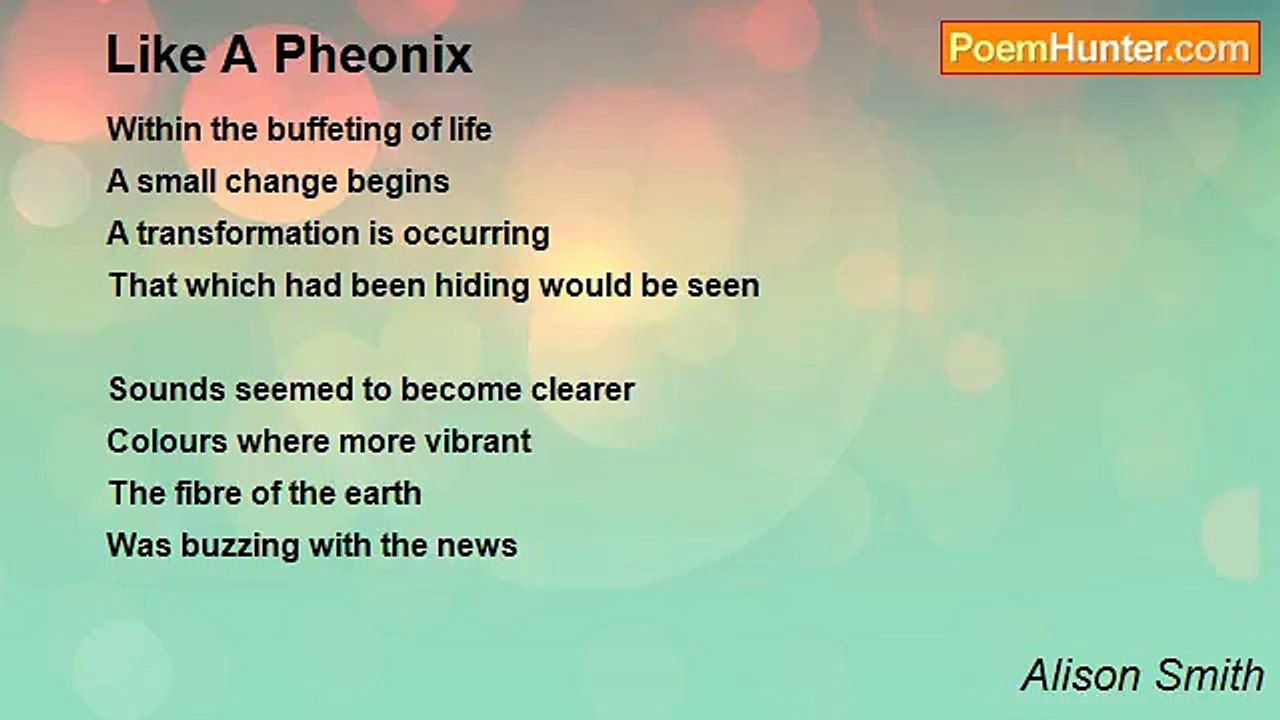 Like A Pheonix

PoemHunter.com

Within the buffeting of life
A small change begins
A transformation is occurring
That which had been hiding would be seen

Sounds seemed to become clearer
Colours where more vibrant
The fibre of the earth
Was buzzing with the news

Alison Smith